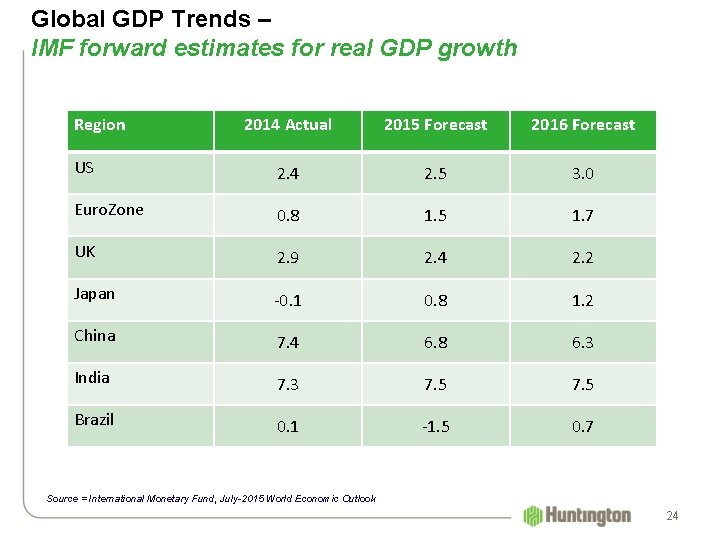 Global GDP Trends –
IMF forward estimates for real GDP growth

| Region | 2014 Actual | 2015 Forecast | 2016 Forecast |
|---|---|---|---|
| US | 2.4 | 2.5 | 3.0 |
| EuroZone | 0.8 | 1.5 | 1.7 |
| UK | 2.9 | 2.4 | 2.2 |
| Japan | -0.1 | 0.8 | 1.2 |
| China | 7.4 | 6.8 | 6.3 |
| India | 7.3 | 7.5 | 7.5 |
| Brazil | 0.1 | -1.5 | 0.7 |

Source = International Monetary Fund, July-2015 World Economic Outlook

Huntington

24